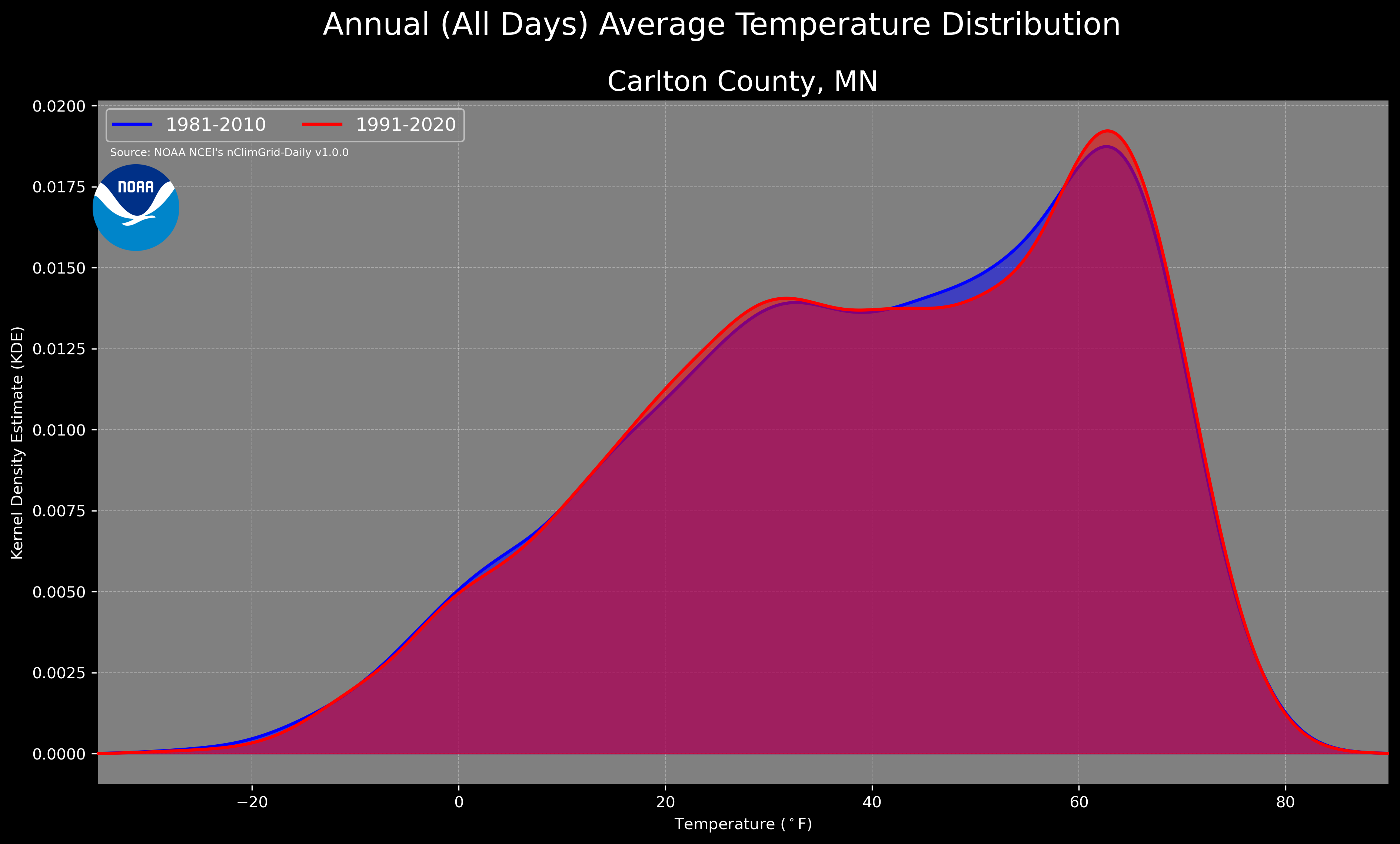 Annual (All Days) Average Temperature Distribution

Carlton County, MN

1981-2010
1991-2020

Source: NOAA NCEI's nClimGrid-Daily v1.0.0

NOAA

Kernel Density Estimate (KDE)

0.0200
0.0175
0.0150
0.0125
0.0100
0.0075
0.0050
0.0025
0.0000

−20
0
20
40
60
80

Temperature ($^\circ$F)